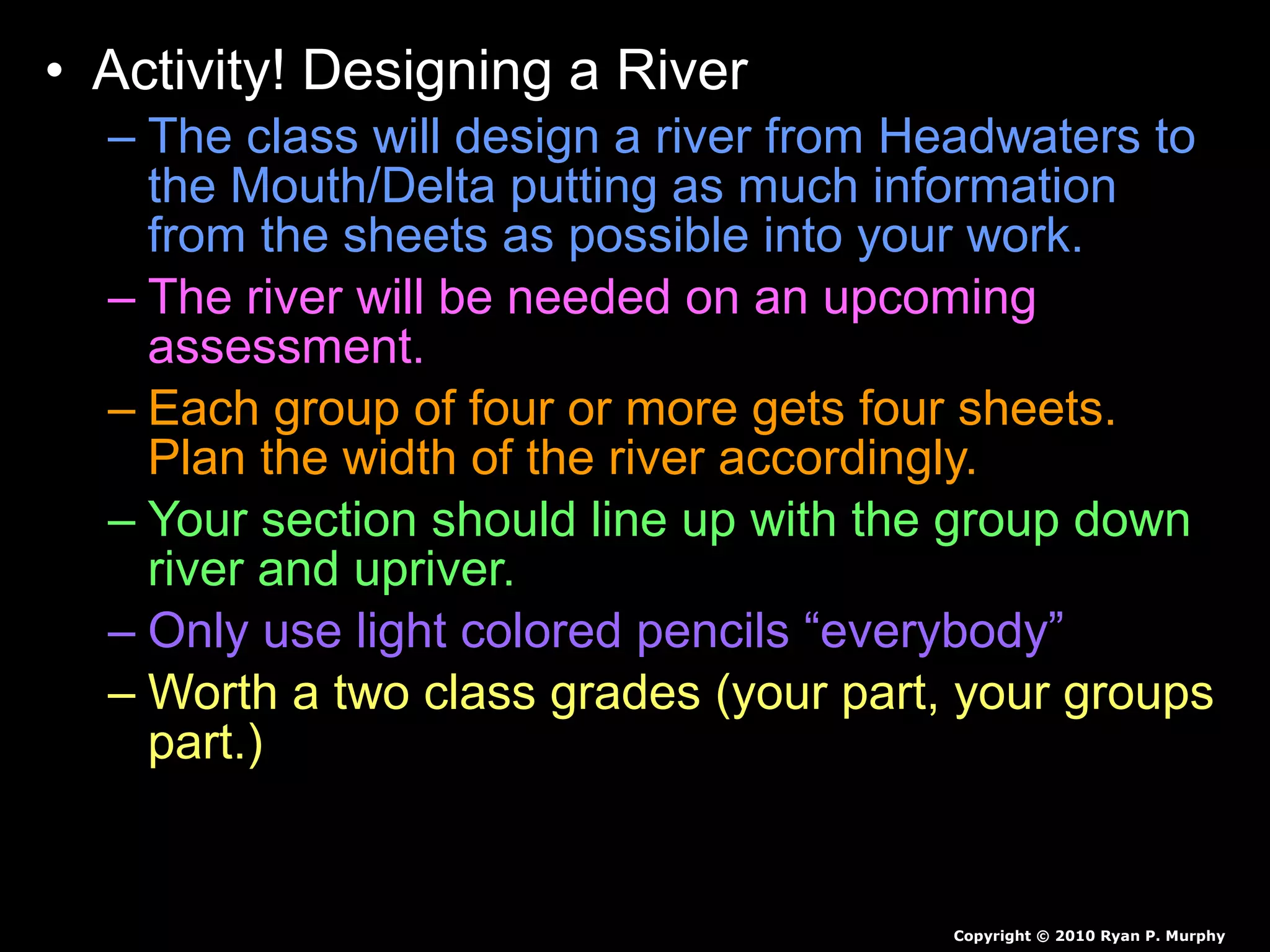 • Activity! Designing a River
– The class will design a river from Headwaters to the Mouth/Delta putting as much information from the sheets as possible into your work.
– The river will be needed on an upcoming assessment.
– Each group of four or more gets four sheets. Plan the width of the river accordingly.
– Your section should line up with the group down river and upriver.
– Only use light colored pencils “everybody”
– Worth a two class grades (your part, your groups part.)

Copyright © 2010 Ryan P. Murphy